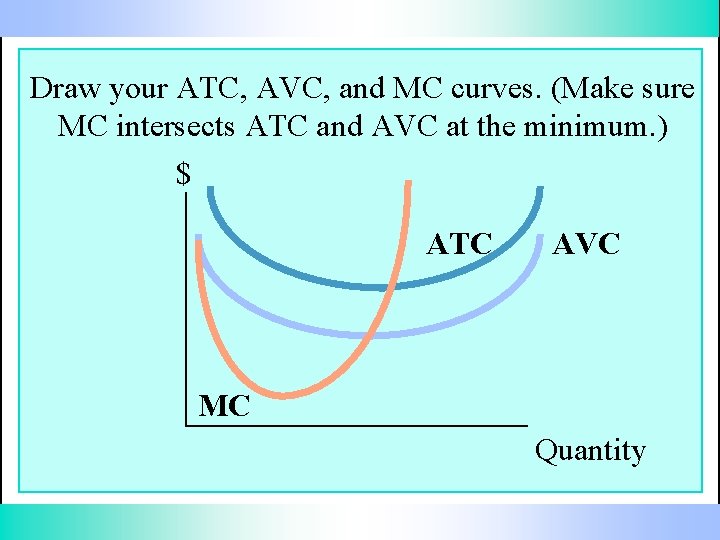 Draw your ATC, AVC, and MC curves. (Make sure MC intersects ATC and AVC at the minimum.)

$

ATC

AVC

MC

Quantity